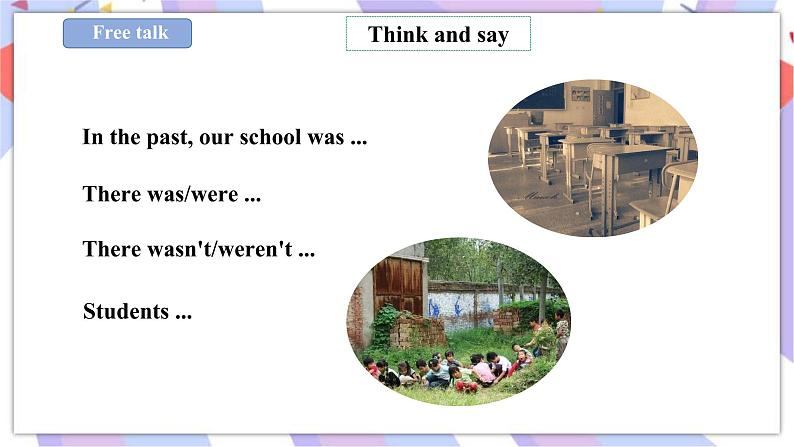 Free talk

Think and say

In the past, our school was ...

There was/were ...

There wasn't/weren't ...

Students ...